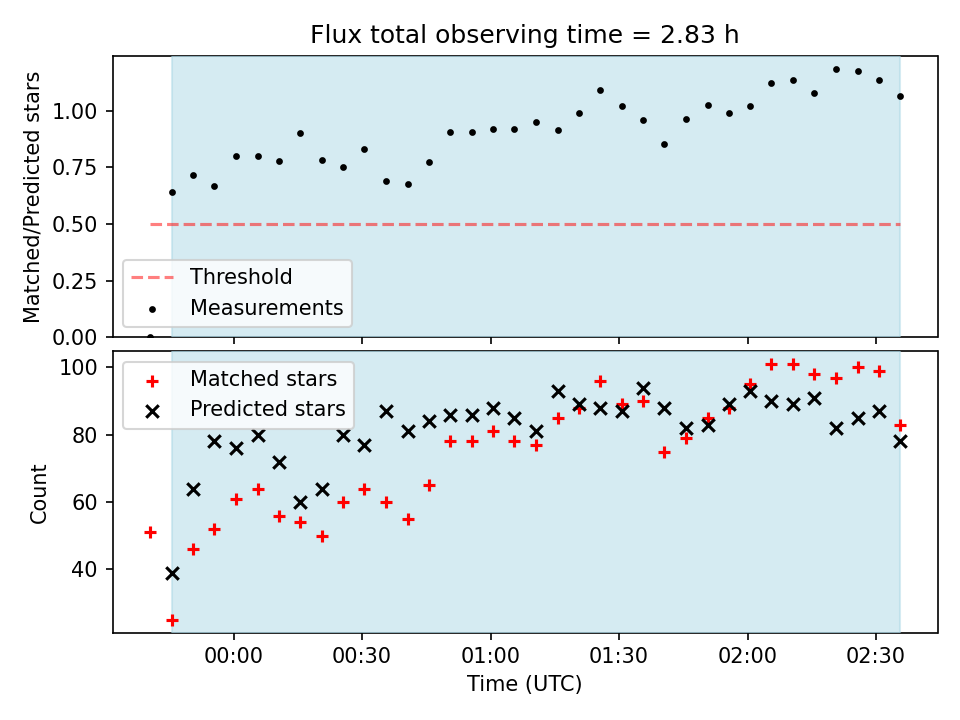 Flux total observing time = 2.83 h

Matched/Predicted stars

1.00
0.75
0.50
0.25
0.00

Threshold
Measurements

Matched stars
Predicted stars

Count

100
80
60
40

00:00
00:30
01:00
01:30
02:00
02:30

Time (UTC)